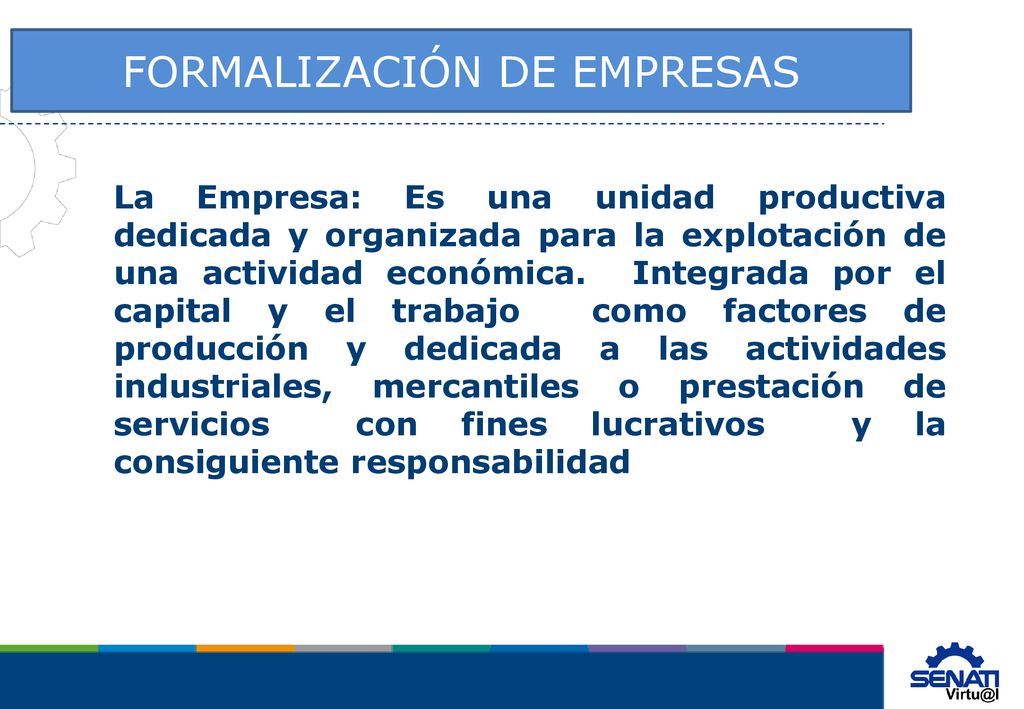 FORMALIZACIÓN DE EMPRESAS

La Empresa: Es una unidad productiva dedicada y organizada para la explotación de una actividad económica. Integrada por el capital y el trabajo como factores de producción y dedicada a las actividades industriales, mercantiles o prestación de servicios con fines lucrativos y la consiguiente responsabilidad

SENATI
Virtu@l